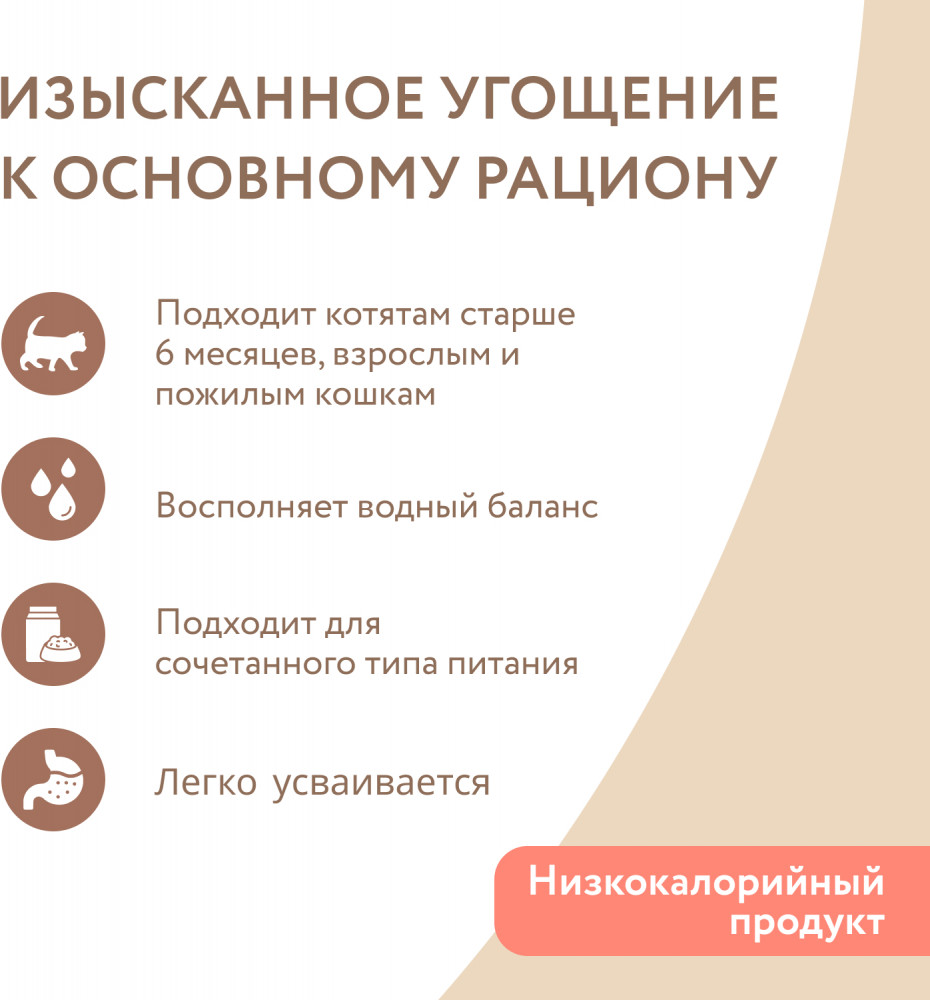 ИЗЫСКАННОЕ УГОЩЕНИЕ К ОСНОВНОМУ РАЦИОНУ

Подходит котятам старше 6 месяцев, взрослым и пожилым кошкам

Восполняет водный баланс

Подходит для сочетанного типа питания

Легко усваивается

Низкокалорийный продукт